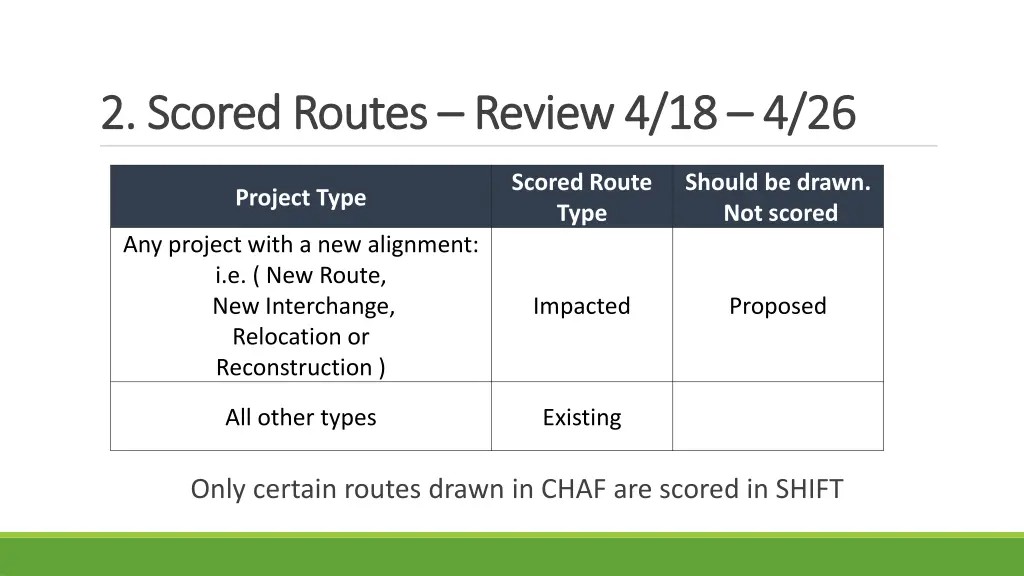 2. Scored Routes – Review 4/18 – 4/26

| Project Type | Scored Route Type | Should be drawn. Not scored |
|---|---|---|
| Any project with a new alignment: i.e. ( New Route, New Interchange, Relocation or Reconstruction ) | Impacted | Proposed |
| All other types | Existing | |

Only certain routes drawn in CHAF are scored in SHIFT